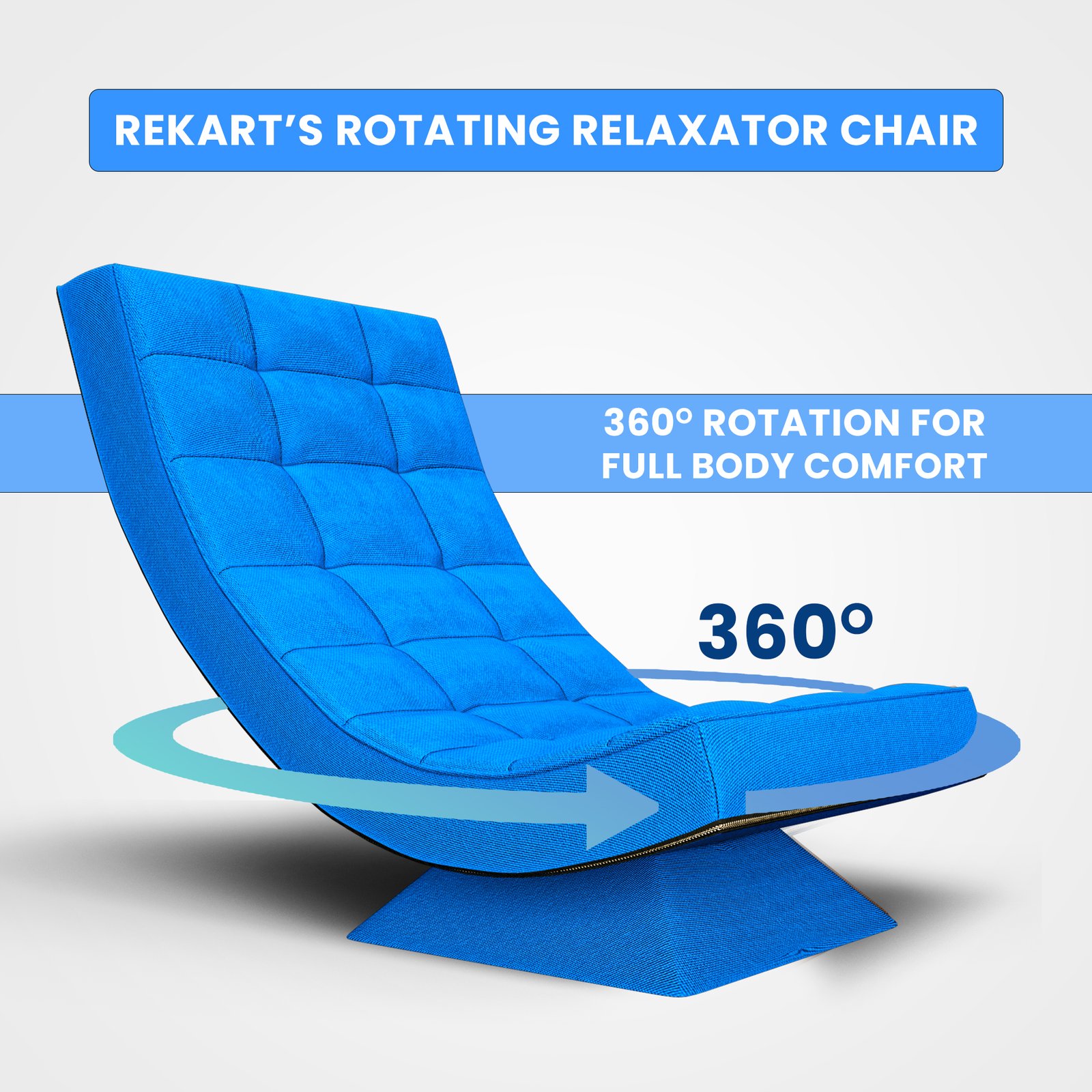 REKART'S ROTATING RELAXATOR CHAIR

360° ROTATION FOR FULL BODY COMFORT

360°